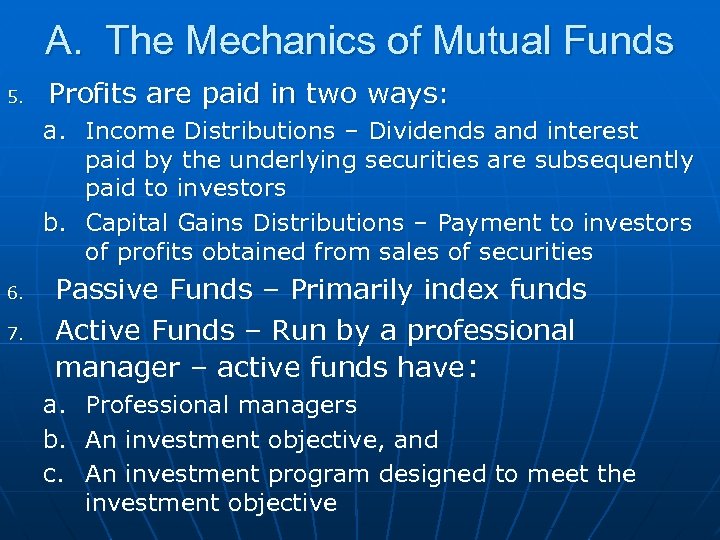 A. The Mechanics of Mutual Funds

5. Profits are paid in two ways:

a. Income Distributions – Dividends and interest paid by the underlying securities are subsequently paid to investors

b. Capital Gains Distributions – Payment to investors of profits obtained from sales of securities

6. Passive Funds – Primarily index funds

7. Active Funds – Run by a professional manager – active funds have:

a. Professional managers

b. An investment objective, and

c. An investment program designed to meet the investment objective